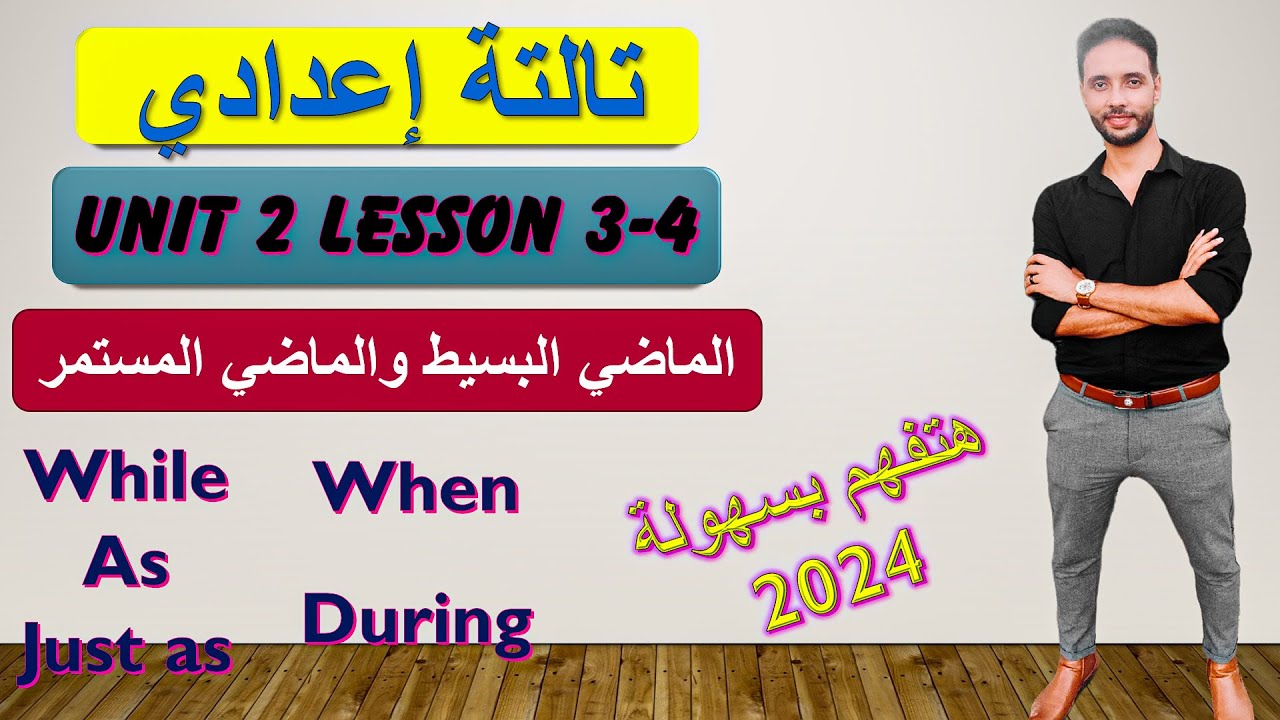 تالتة إعدادي

UNIT 2 LESSON 3-4

الماضي البسيط والماضي المستمر

While
As
Just as

When
During

هتفهم بسهولة
2024